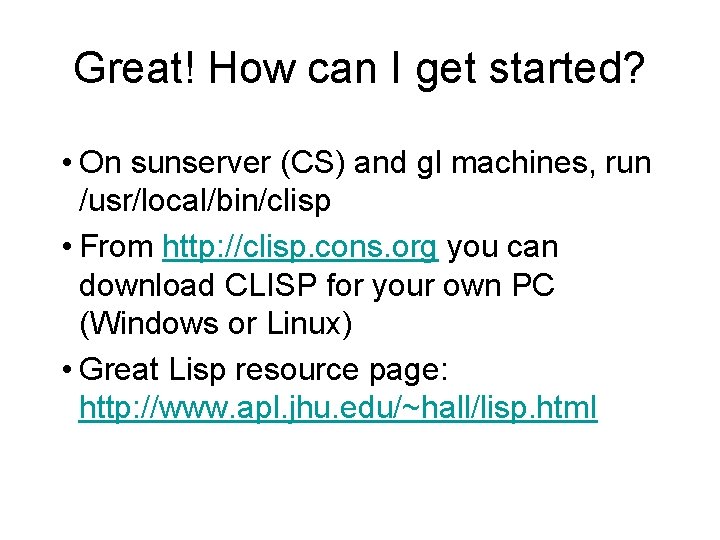 Great! How can I get started?

• On sunserver (CS) and gl machines, run /usr/local/bin/clisp

• From http://clisp.cons.org you can download CLISP for your own PC (Windows or Linux)

• Great Lisp resource page: http://www.apl.jhu.edu/~hall/lisp.html